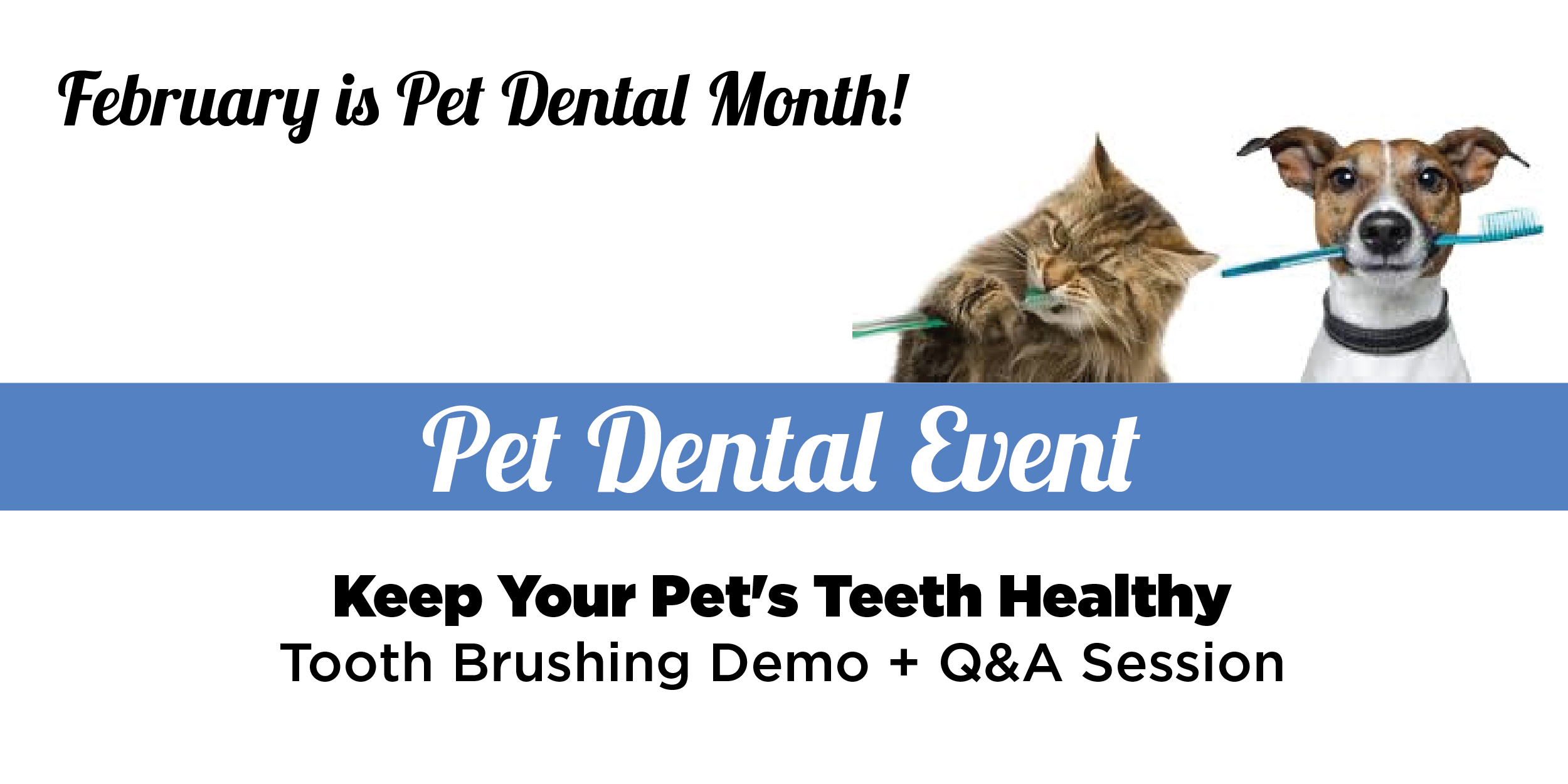 February is Pet Dental Month!

Pet Dental Event

Keep Your Pet's Teeth Healthy
Tooth Brushing Demo + Q&A Session